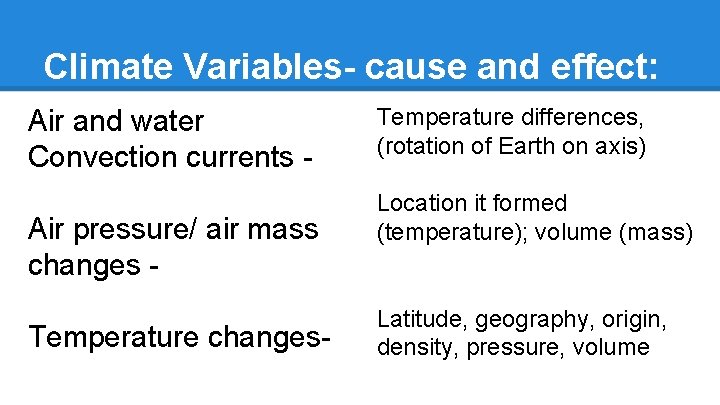 Climate Variables- cause and effect:

Air and water Convection currents -

Air pressure/ air mass changes -

Temperature changes-

Temperature differences, (rotation of Earth on axis)

Location it formed (temperature); volume (mass)

Latitude, geography, origin, density, pressure, volume